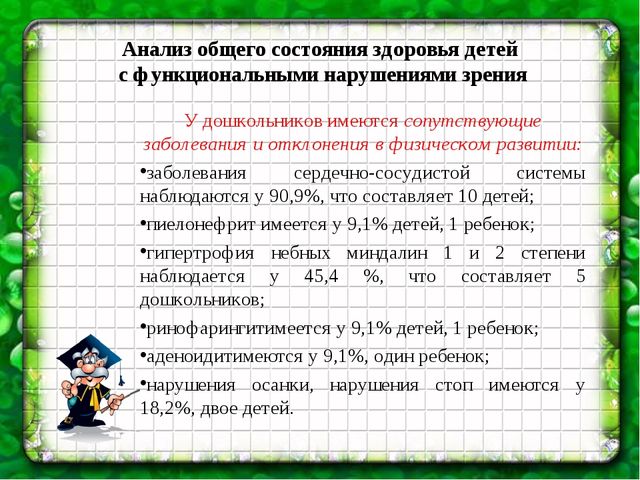 Анализ общего состояния здоровья детей с функциональными нарушениями зрения

У дошкольников имеются сопутствующие заболевания и отклонения в физическом развитии:

•заболевания сердечно-сосудистой системы наблюдаются у 90,9%, что составляет 10 детей;

•пиелонефрит имеется у 9,1% детей, 1 ребенок;

•гипертрофия небных миндалин 1 и 2 степени наблюдается у 45,4 %, что составляет 5 дошкольников;

•ринофарингитимеется у 9,1% детей, 1 ребенок;

•аденоидитимеются у 9,1%, один ребенок;

•нарушения осанки, нарушения стоп имеются у 18,2%, двое детей.